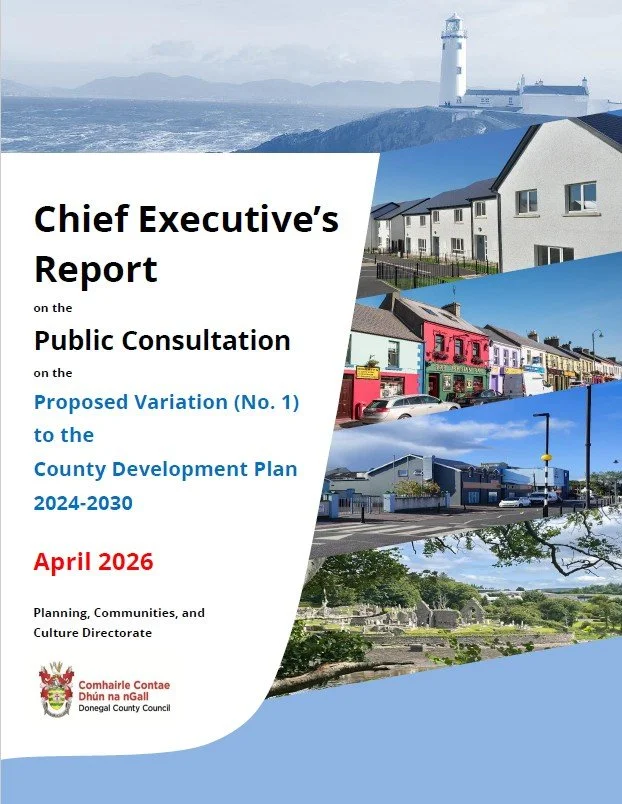 Chief Executive's Report

on the

Public Consultation

on the

Proposed Variation (No. 1) to the County Development Plan 2024-2030

April 2026

Planning, Communities, and Culture Directorate

Comhairle Contae Dhún na nGall
Donegal County Council